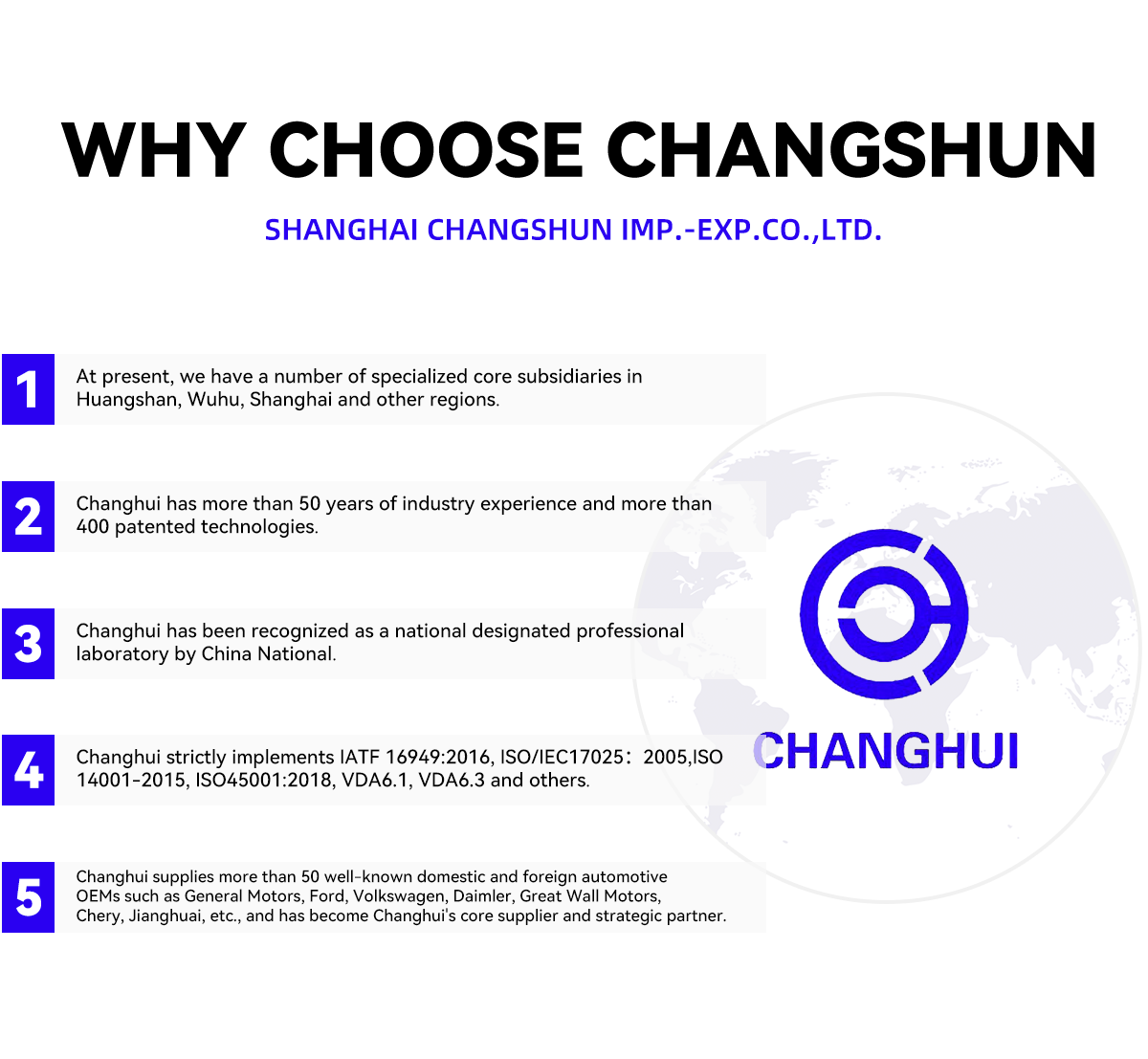 WHY CHOOSE CHANGSHUN

SHANGHAI CHANGSHUN IMP.-EXP.CO.,LTD.

1
At present, we have a number of specialized core subsidiaries in Huangshan, Wuhu, Shanghai and other regions.

2
Changhui has more than 50 years of industry experience and more than 400 patented technologies.

3
Changhui has been recognized as a national designated professional laboratory by China National.

4
Changhui strictly implements IATF 16949:2016, ISO/IEC17025：2005,ISO 14001-2015, ISO45001:2018, VDA6.1, VDA6.3 and others.

5
Changhui supplies more than 50 well-known domestic and foreign automotive OEMs such as General Motors, Ford, Volkswagen, Daimler, Great Wall Motors, Chery, Jianghuai, etc., and has become Changhui's core supplier and strategic partner.

CHANGHUI